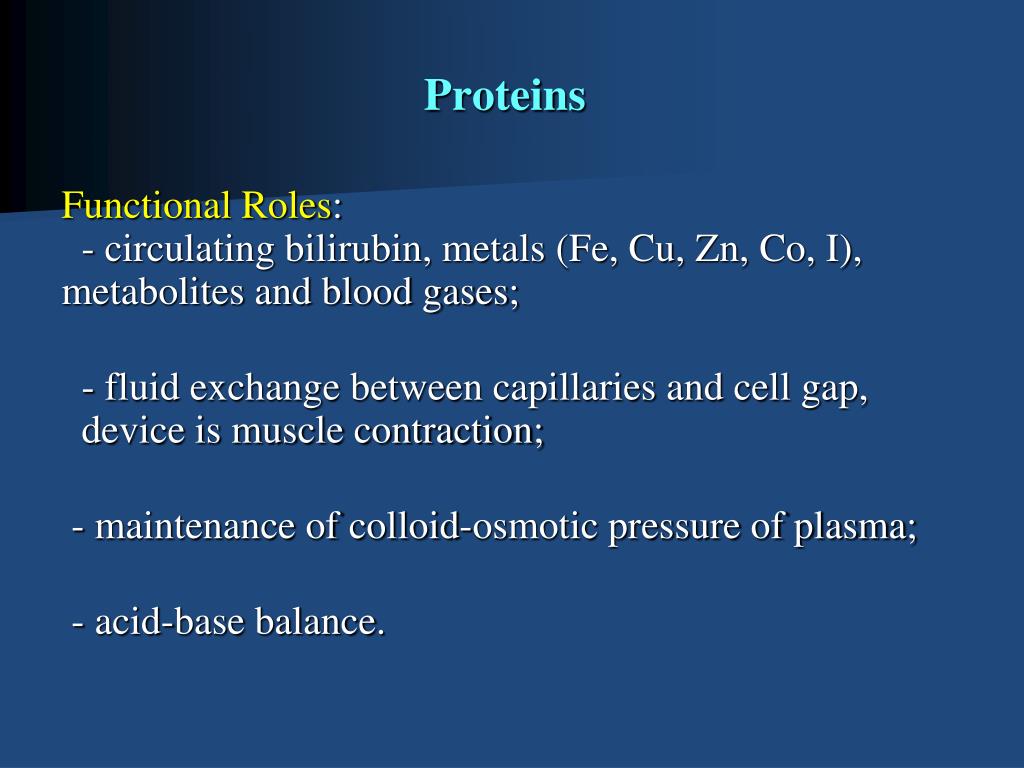 Proteins

Functional Roles:
- circulating bilirubin, metals (Fe, Cu, Zn, Co, I), metabolites and blood gases;

- fluid exchange between capillaries and cell gap, device is muscle contraction;

- maintenance of colloid-osmotic pressure of plasma;

- acid-base balance.